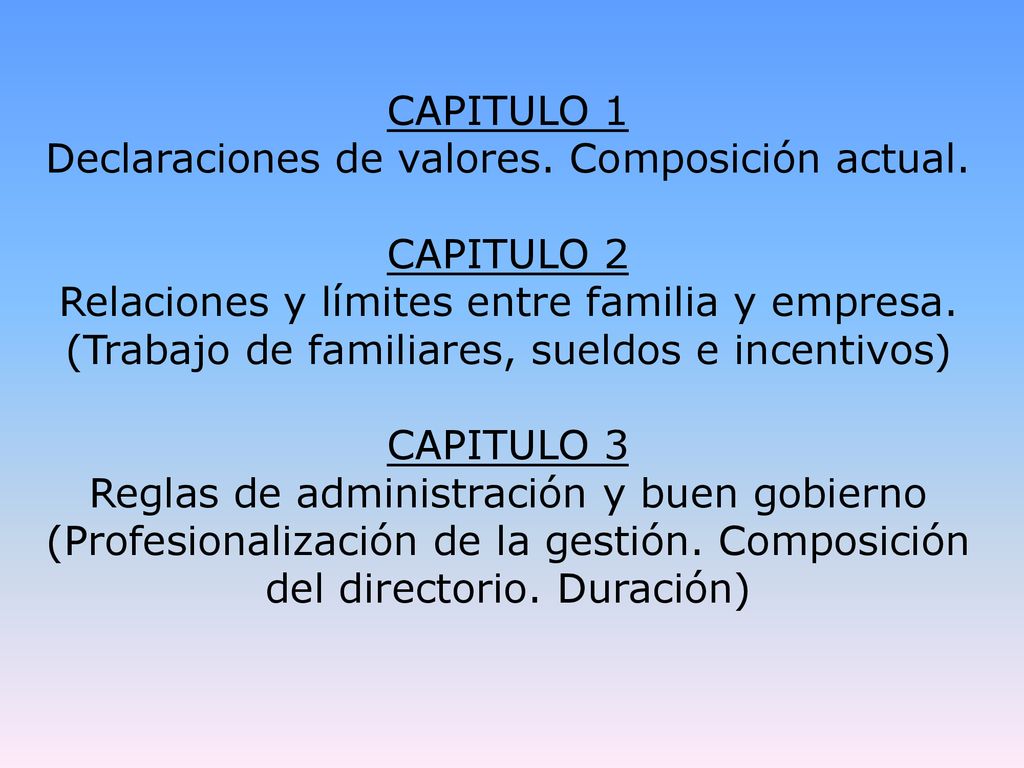 CAPITULO 1
Declaraciones de valores. Composición actual.

CAPITULO 2
Relaciones y límites entre familia y empresa. (Trabajo de familiares, sueldos e incentivos)

CAPITULO 3
Reglas de administración y buen gobierno (Profesionalización de la gestión. Composición del directorio. Duración)